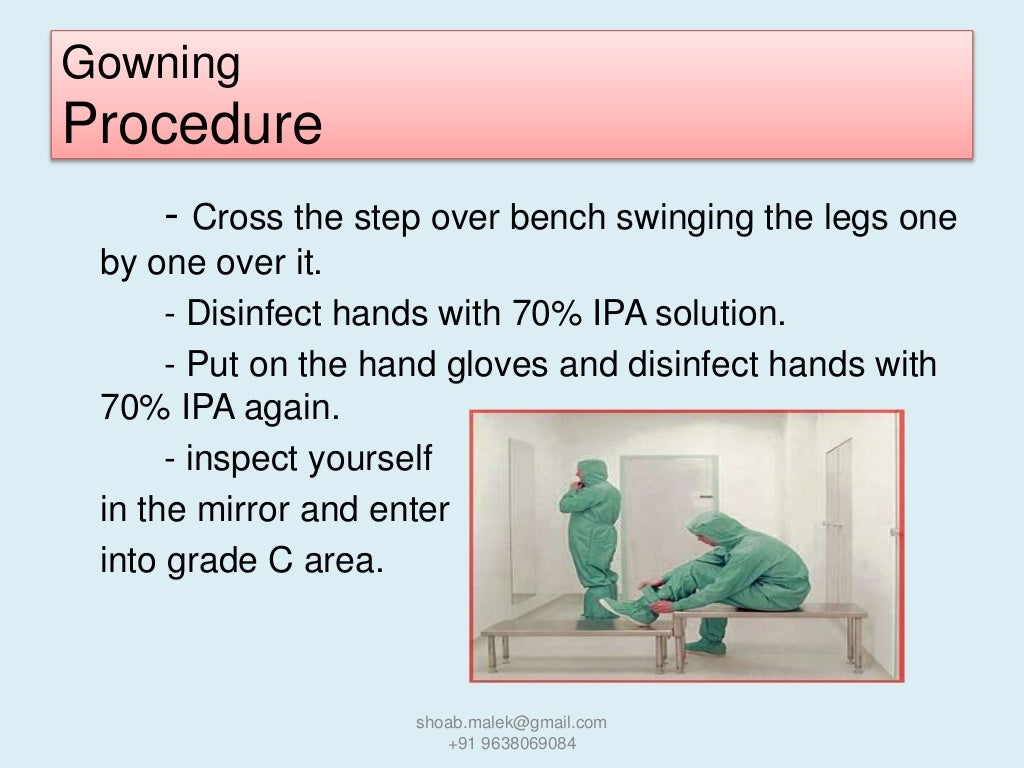 Gowning
Procedure

- Cross the step over bench swinging the legs one by one over it.

- Disinfect hands with 70% IPA solution.

- Put on the hand gloves and disinfect hands with 70% IPA again.

- inspect yourself in the mirror and enter into grade C area.

shoab.malek@gmail.com
+91 9638069084